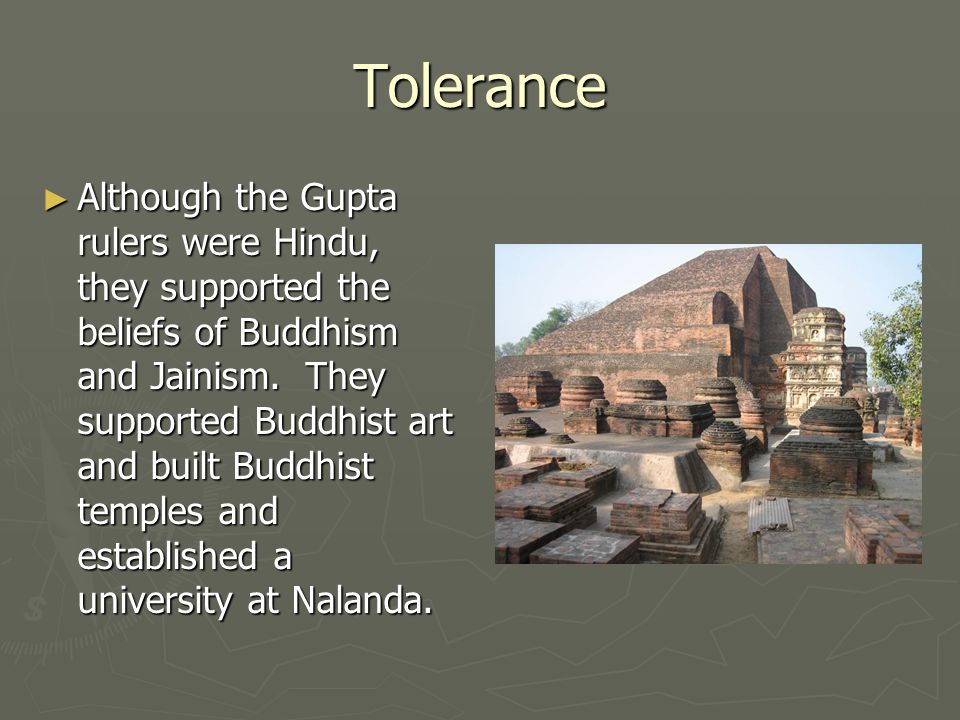 Tolerance

► Although the Gupta rulers were Hindu, they supported the beliefs of Buddhism and Jainism. They supported Buddhist art and built Buddhist temples and established a university at Nalanda.